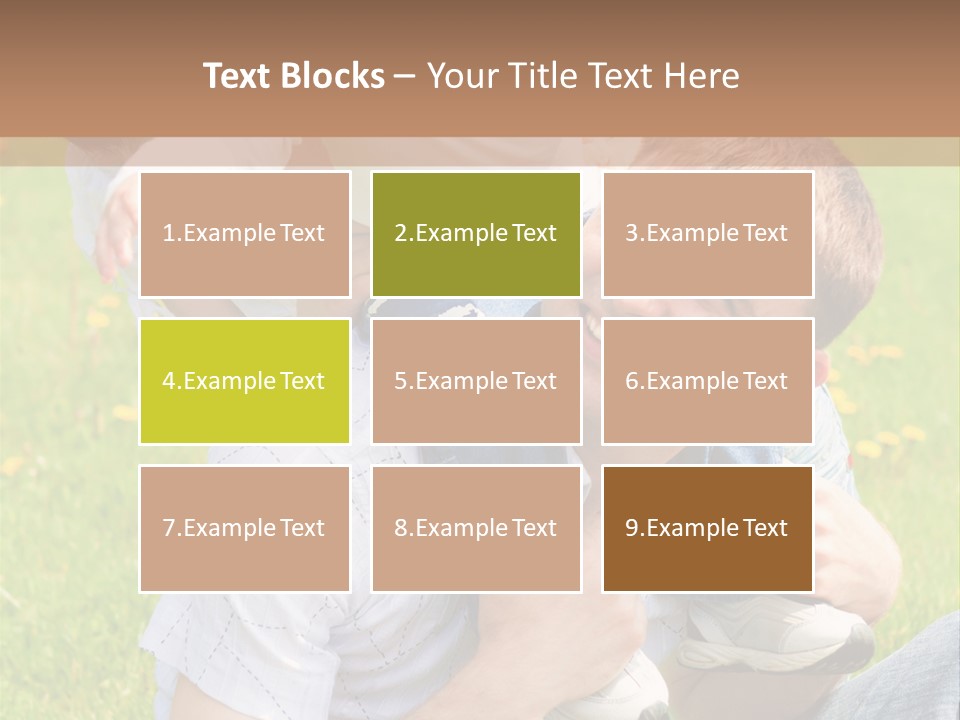 Text Blocks – Your Title Text Here

1.Example Text

2.Example Text

3.Example Text

4.Example Text

5.Example Text

6.Example Text

7.Example Text

8.Example Text

9.Example Text